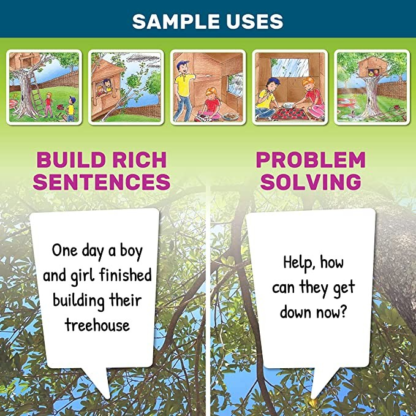 SAMPLE USES

BUILD RICH SENTENCES

One day a boy and girl finished building their treehouse

PROBLEM SOLVING

Help, how can they get down now?